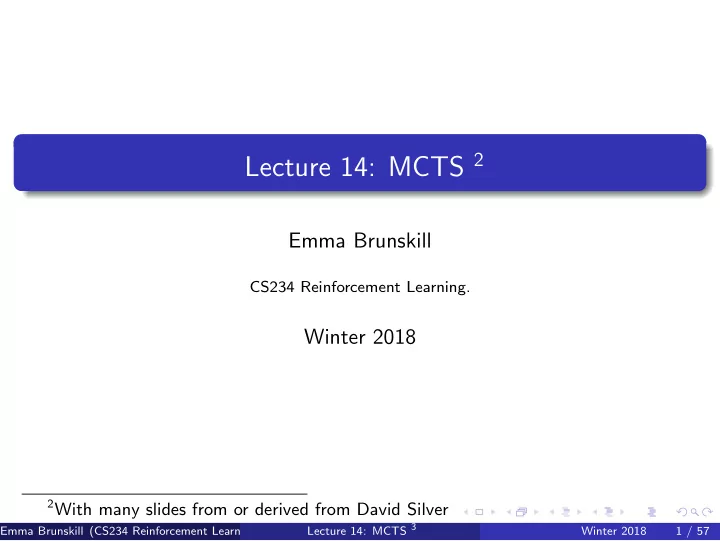 Lecture 14: MCTS $^2$

Emma Brunskill

CS234 Reinforcement Learning.

Winter 2018

$^2$With many slides from or derived from David Silver

Emma Brunskill (CS234 Reinforcement Learn    Lecture 14: MCTS $^3$    Winter 2018    1 / 57